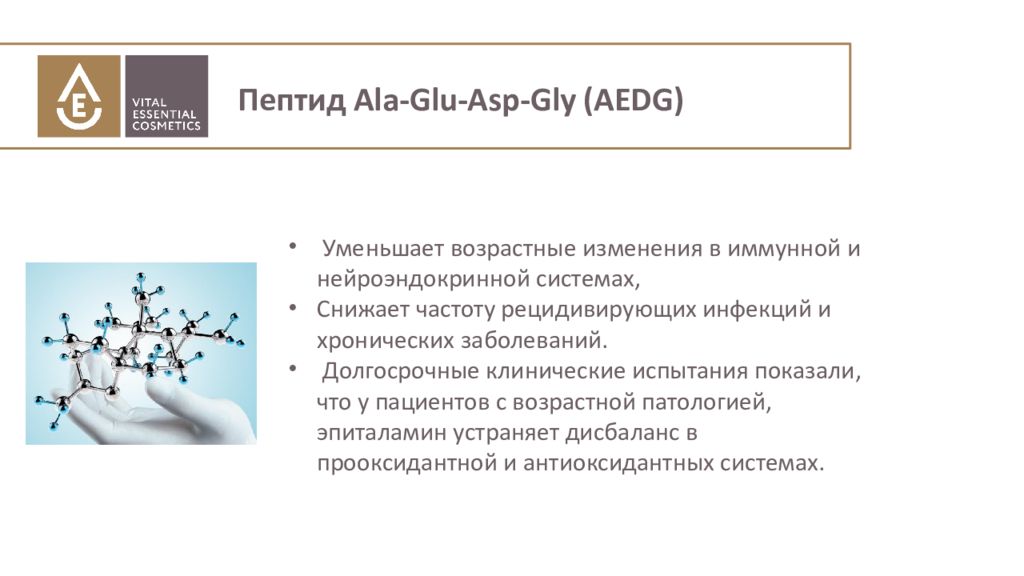 E

VITAL ESSENTIAL COSMETICS

Пептид Ala-Glu-Asp-Gly (AEDG)

• Уменьшает возрастные изменения в иммунной и нейроэндокринной системах,
• Снижает частоту рецидивирующих инфекций и хронических заболеваний.
• Долгосрочные клинические испытания показали, что у пациентов с возрастной патологией, эпиталамин устраняет дисбаланс в прооксидантной и антиоксидантных системах.